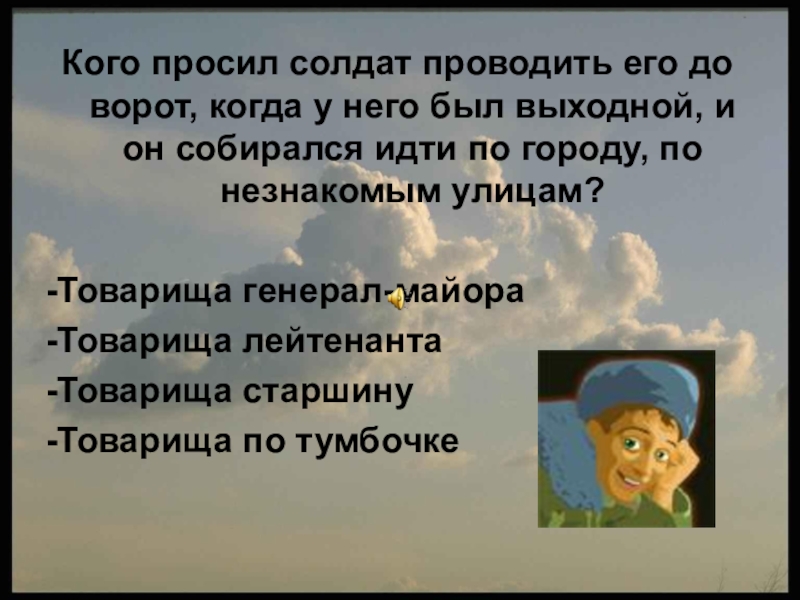 Кого просил солдат проводить его до ворот, когда у него был выходной, и он собирался идти по городу, по незнакомым улицам?

-Товарища генерал-майора
-Товарища лейтенанта
-Товарища старшину
-Товарища по тумбочке